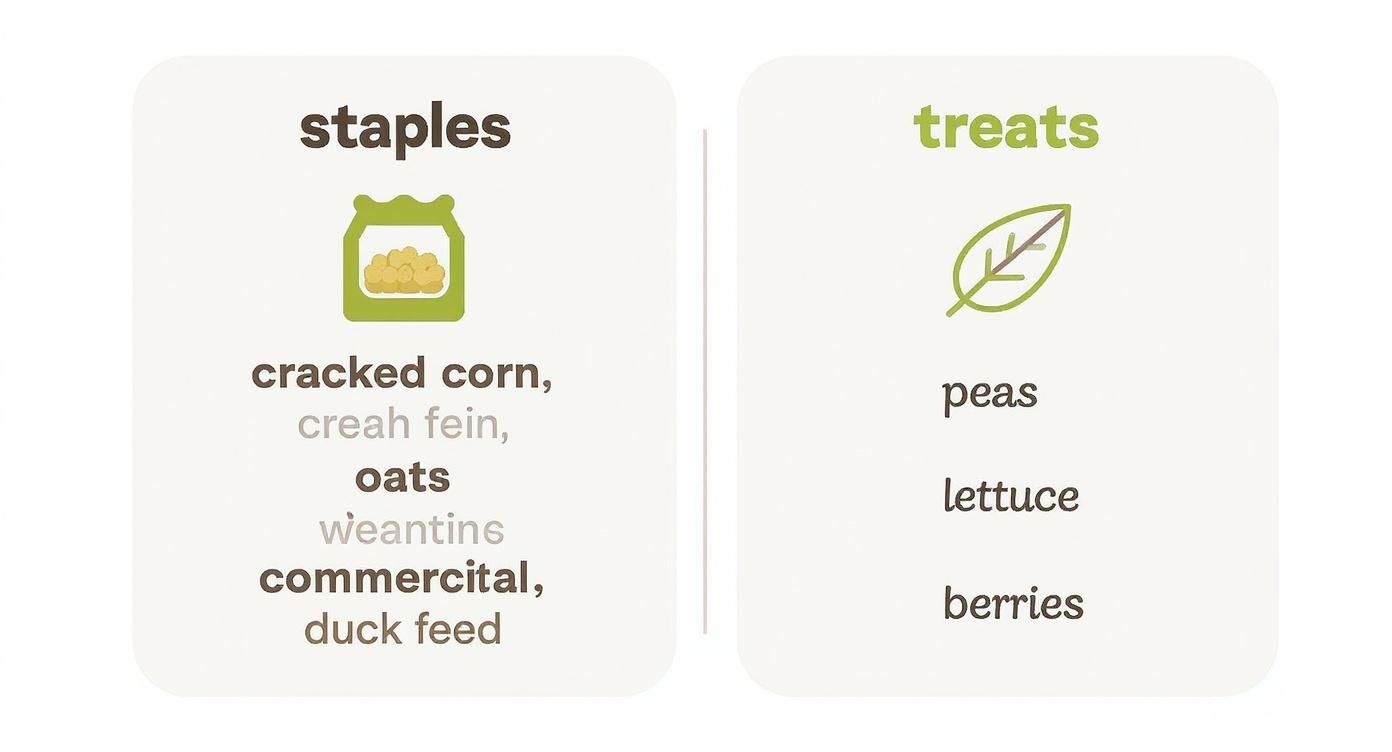 staples

cracked corn,
creah fein,
oats
weantins
commercital,
duck feed

treats

peas

lettuce

berries